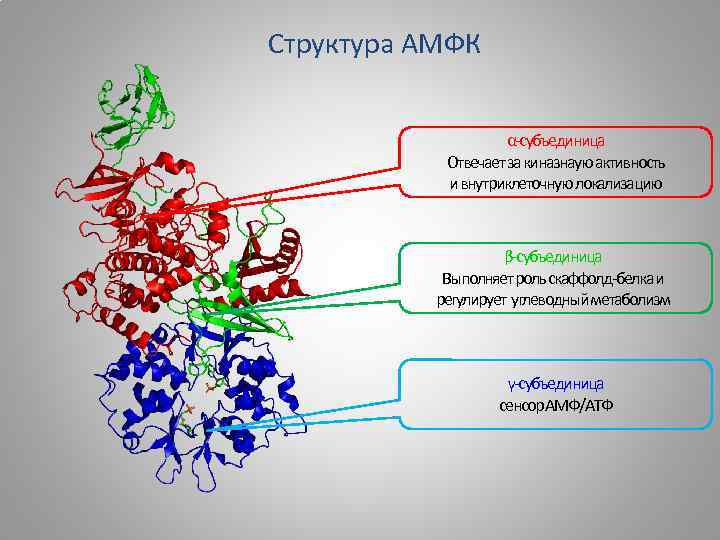 Структура АМФК

α-субъединица
Отвечает за киназную активность и внутриклеточную локализацию

β-субъединица
Выполняет роль скаффолд-белка и регулирует углеводный метаболизм

γ-субъединица
сенсор АМФ/АТФ